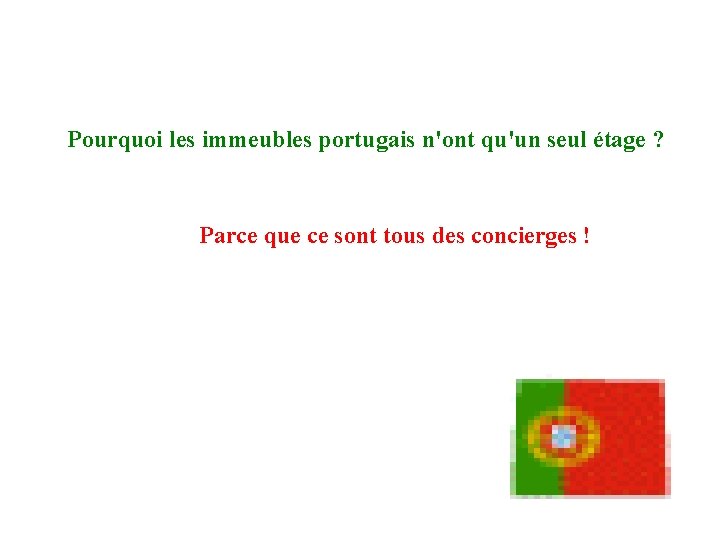 Pourquoi les immeubles portugais n'ont qu'un seul étage ?

Parce que ce sont tous des concierges !